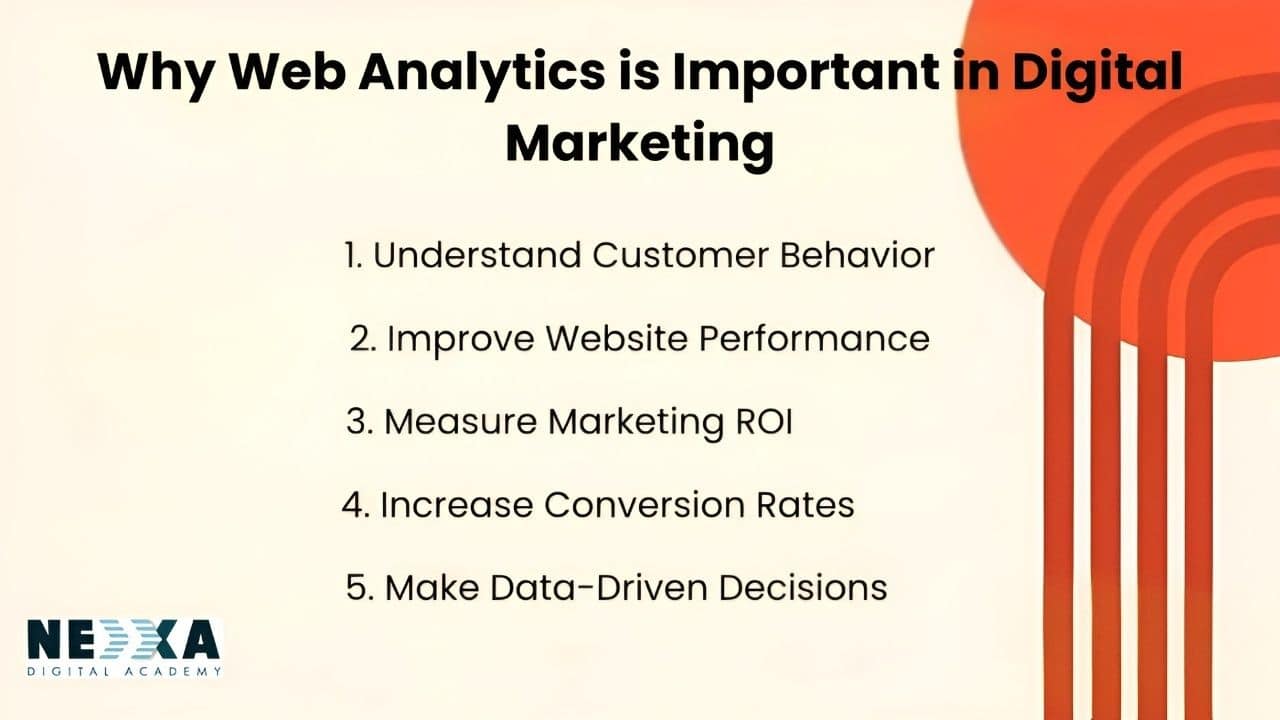 Why Web Analytics is Important in Digital Marketing

1. Understand Customer Behavior

2. Improve Website Performance

3. Measure Marketing ROI

4. Increase Conversion Rates

5. Make Data-Driven Decisions

NEXXA
DIGITAL ACADEMY